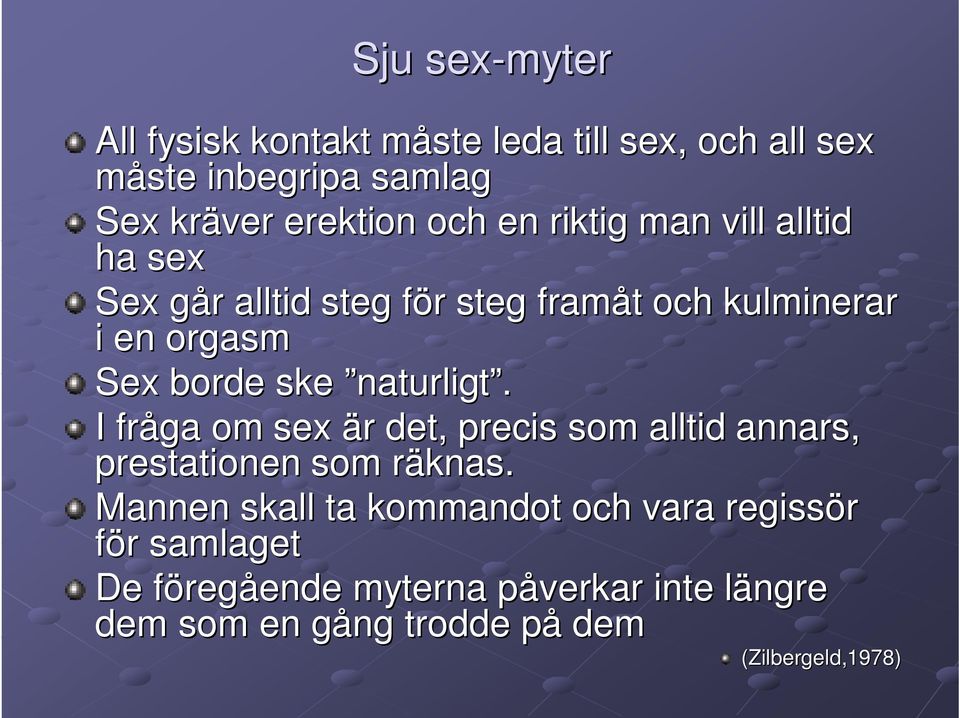 Sju sex-myter

All fysisk kontakt måste leda till sex, och all sex måste inbegripa samlag

Sex kräver erektion och en riktig man vill alltid ha sex

Sex går alltid steg för steg framåt och kulminerar i en orgasm

Sex borde ske ”naturligt”.

I fråga om sex är det, precis som alltid annars, prestationen som räknas.

Mannen skall ta kommandot och vara regissör för samlaget

De föregående myterna påverkar inte längre dem som en gång trodde på dem

(Zilbergeld,1978)